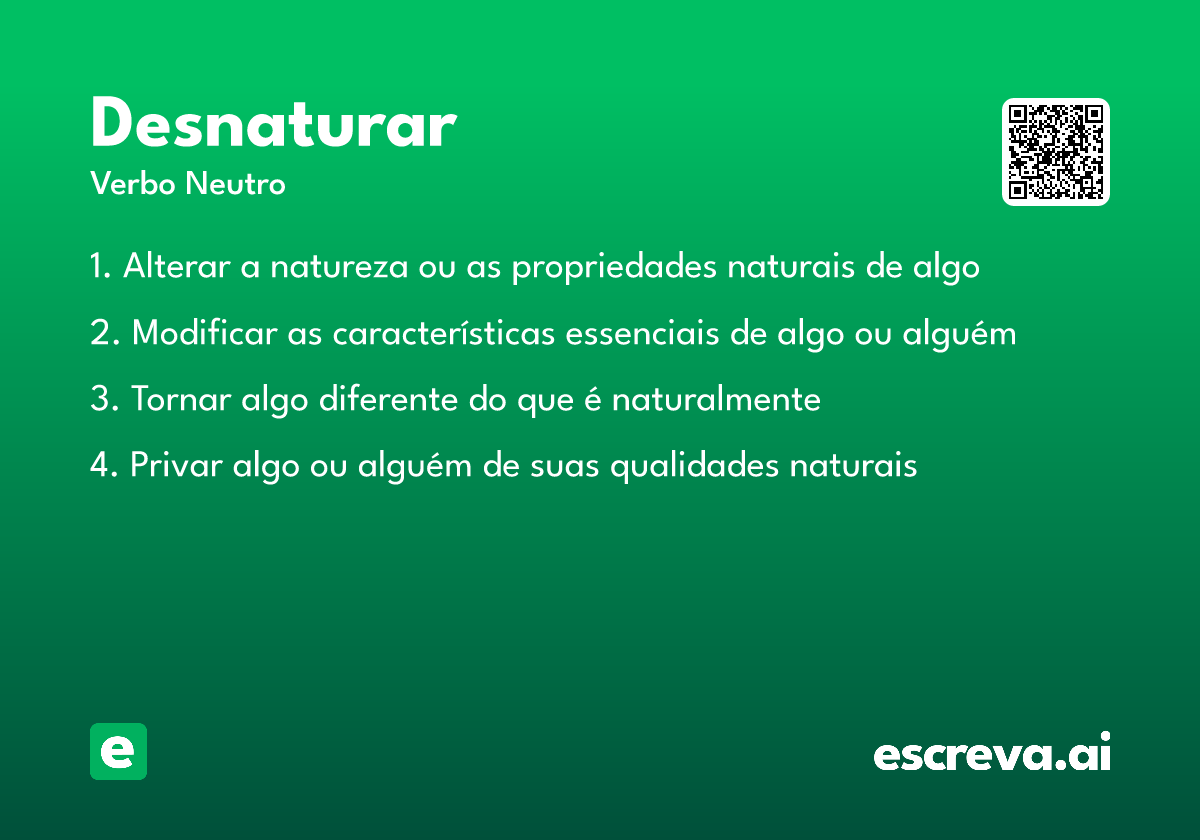 Desnaturar
Verbo Neutro

1. Alterar a natureza ou as propriedades naturais de algo

2. Modificar as características essenciais de algo ou alguém

3. Tornar algo diferente do que é naturalmente

4. Privar algo ou alguém de suas qualidades naturais

e

escreva.ai